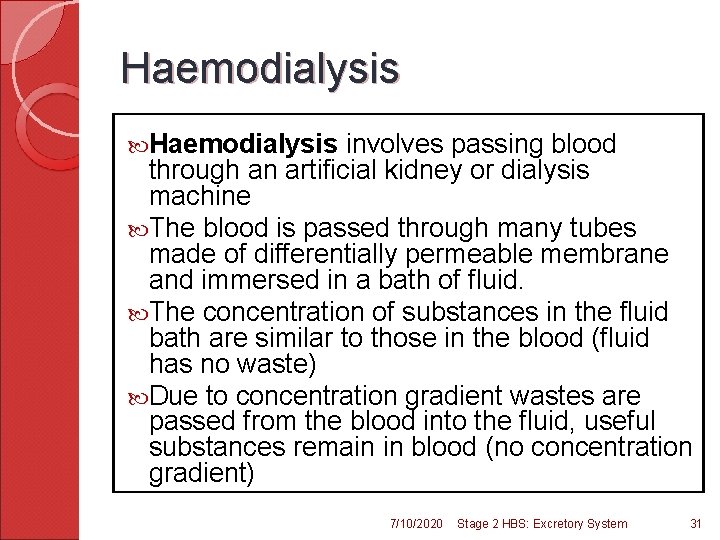 Haemodialysis

Haemodialysis involves passing blood through an artificial kidney or dialysis machine

The blood is passed through many tubes made of differentially permeable membrane and immersed in a bath of fluid.

The concentration of substances in the fluid bath are similar to those in the blood (fluid has no waste)

Due to concentration gradient wastes are passed from the blood into the fluid, useful substances remain in blood (no concentration gradient)

7/10/2020 Stage 2 HBS: Excretory System 31